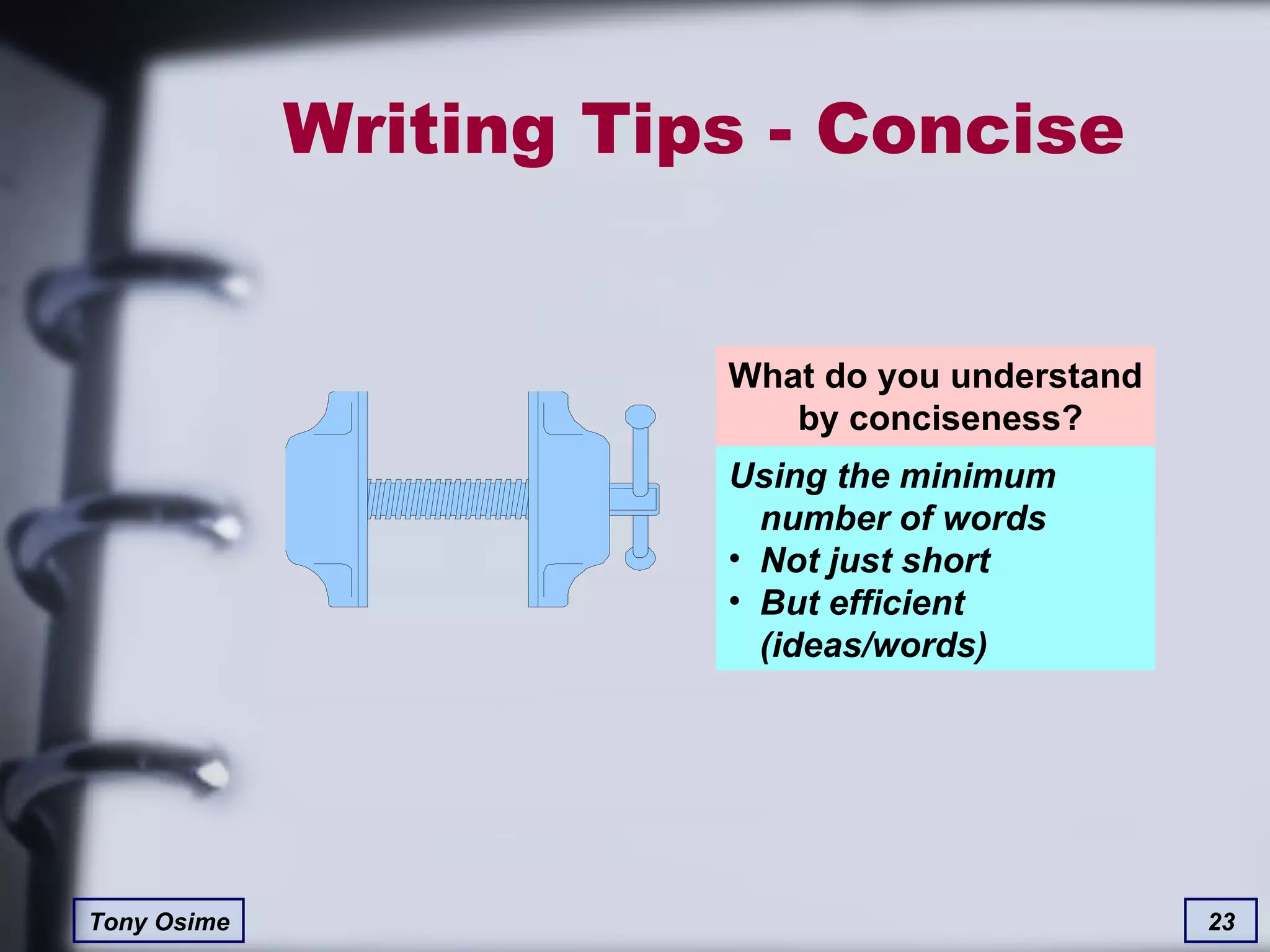 Writing Tips - Concise

What do you understand by conciseness?

Using the minimum number of words
• Not just short
• But efficient (ideas/words)

Tony Osime

23